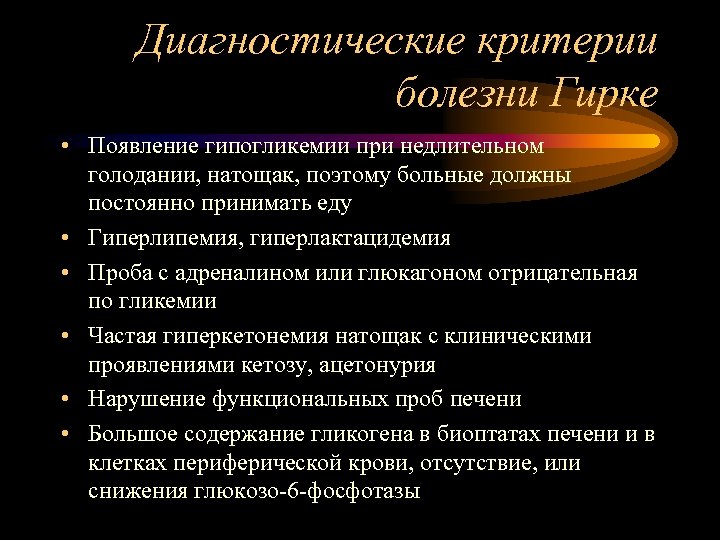 Диагностические критерии болезни Гирке

• Появление гипогликемии при недлительном голодании, натощак, поэтому больные должны постоянно принимать еду
• Гиперлипемия, гиперлактацидемия
• Проба с адреналином или глюкагоном отрицательная по гликемии
• Частая гиперкетонемия натощак с клиническими проявлениями кетозу, ацетонурия
• Нарушение функциональных проб печени
• Большое содержание гликогена в биоптатах печени и в клетках периферической крови, отсутствие, или снижения глюкозо-6-фосфотазы